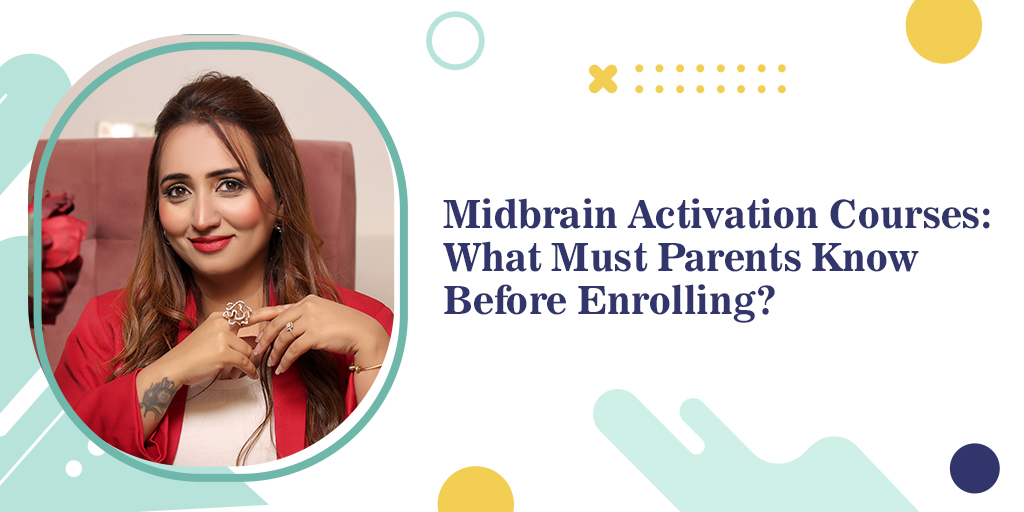 Midbrain Activation Courses: What Must Parents Know Before Enrolling?